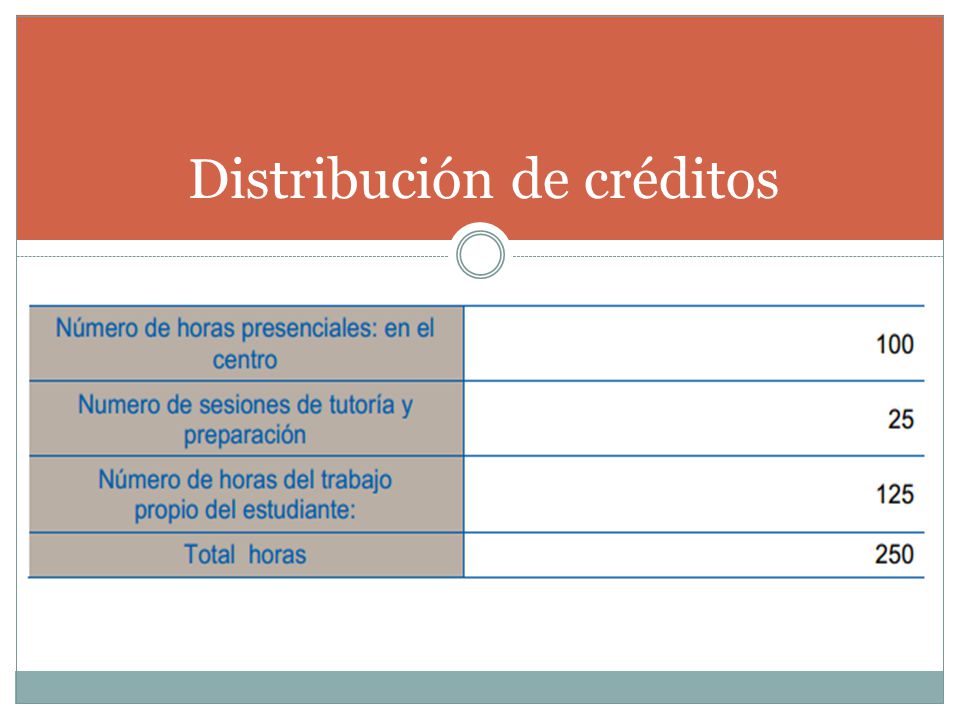 Distribución de créditos

| | |
|---|---|
| Número de horas presenciales: en el centro | 100 |
| Numero de sesiones de tutoría y preparación | 25 |
| Número de horas del trabajo propio del estudiante: | 125 |
| Total horas | 250 |